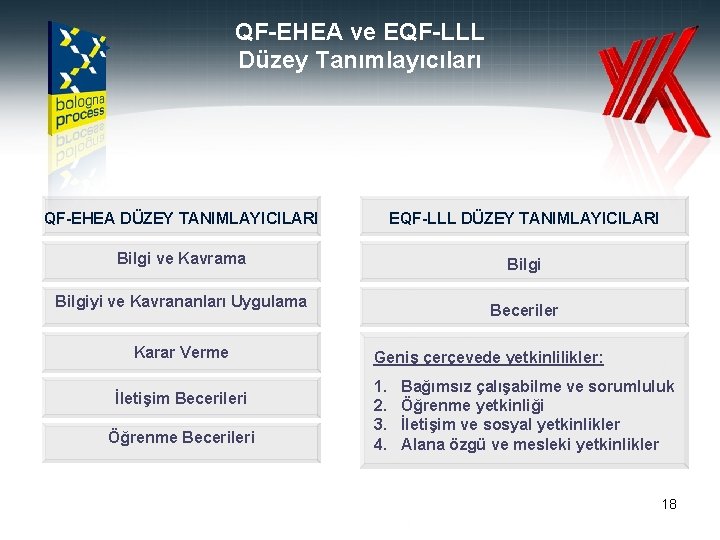 bologna process

QF-EHEA ve EQF-LLL
Düzey Tanımlayıcıları

QF-EHEA DÜZEY TANIMLAYICILARI

Bilgi ve Kavrama

Bilgiyi ve Kavrananları Uygulama

Karar Verme

İletişim Becerileri

Öğrenme Becerileri

EQF-LLL DÜZEY TANIMLAYICILARI

Bilgi

Beceriler

Geniş çerçevede yetkinlilikler:

1. Bağımsız çalışabilme ve sorumluluk
2. Öğrenme yetkinliği
3. İletişim ve sosyal yetkinlikler
4. Alana özgü ve mesleki yetkinlikler

18